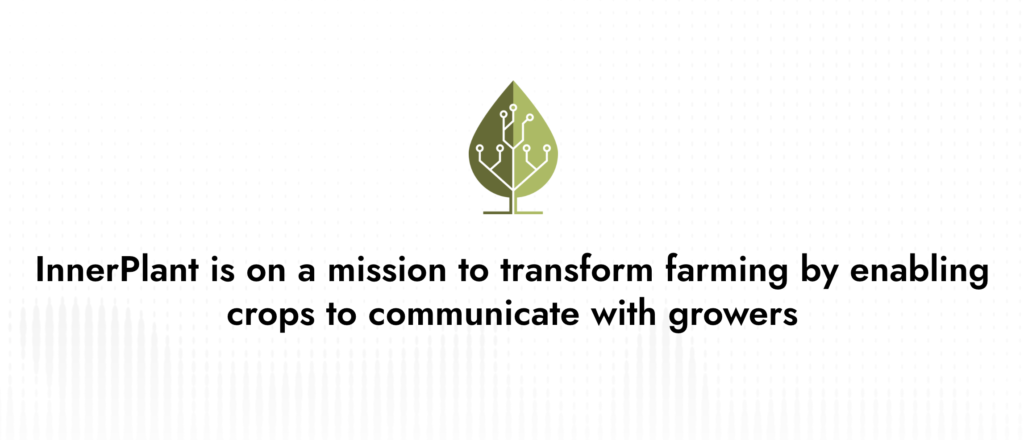 InnerPlant is on a mission to transform farming by enabling crops to communicate with growers